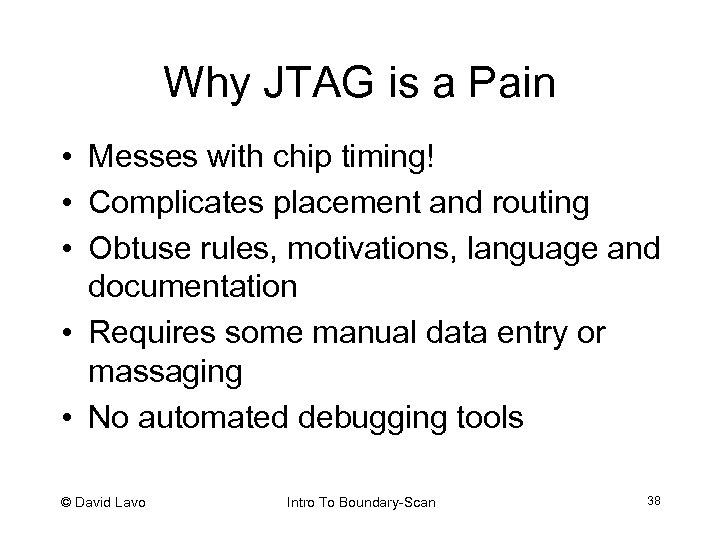 Why JTAG is a Pain

• Messes with chip timing!
• Complicates placement and routing
• Obtuse rules, motivations, language and documentation
• Requires some manual data entry or massaging
• No automated debugging tools

© David Lavo

Intro To Boundary-Scan

38